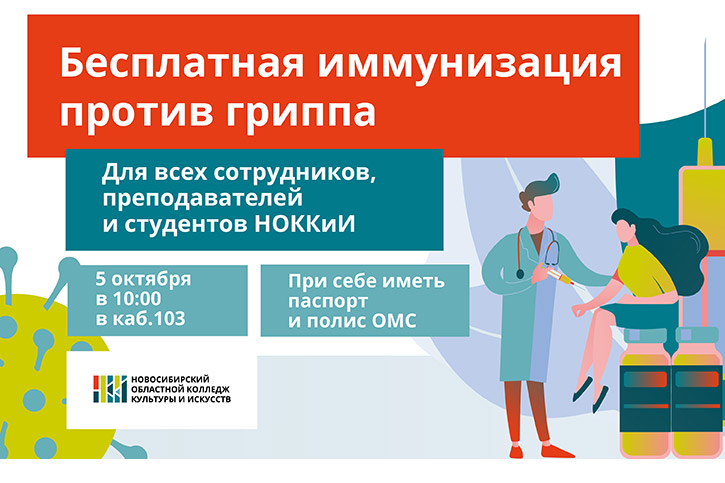 Бесплатная иммунизация против гриппа

Для всех сотрудников, преподавателей и студентов НОККиИ

5 октября
в 10:00
в каб.103

При себе иметь паспорт и полис ОМС

НОВОСИБИРСКИЙ
ОБЛАСТНОЙ КОЛЛЕДЖ
КУЛЬТУРЫ И ИСКУССТВ